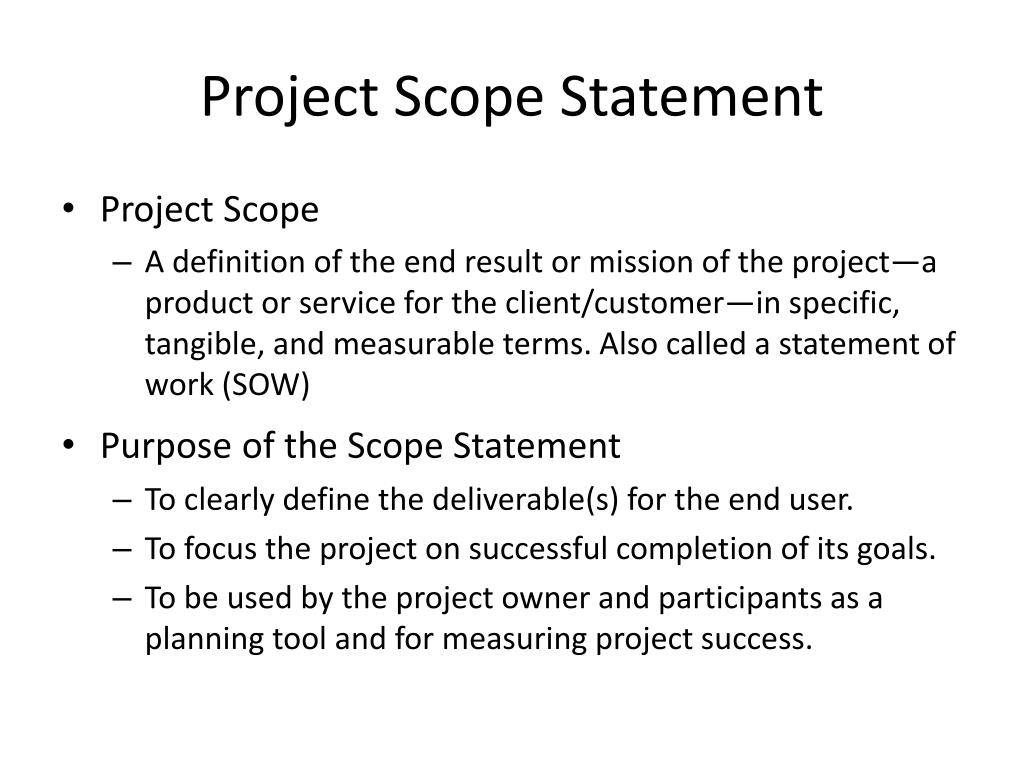 Project Scope Statement

• Project Scope
– A definition of the end result or mission of the project—a product or service for the client/customer—in specific, tangible, and measurable terms. Also called a statement of work (SOW)

• Purpose of the Scope Statement
– To clearly define the deliverable(s) for the end user.
– To focus the project on successful completion of its goals.
– To be used by the project owner and participants as a planning tool and for measuring project success.